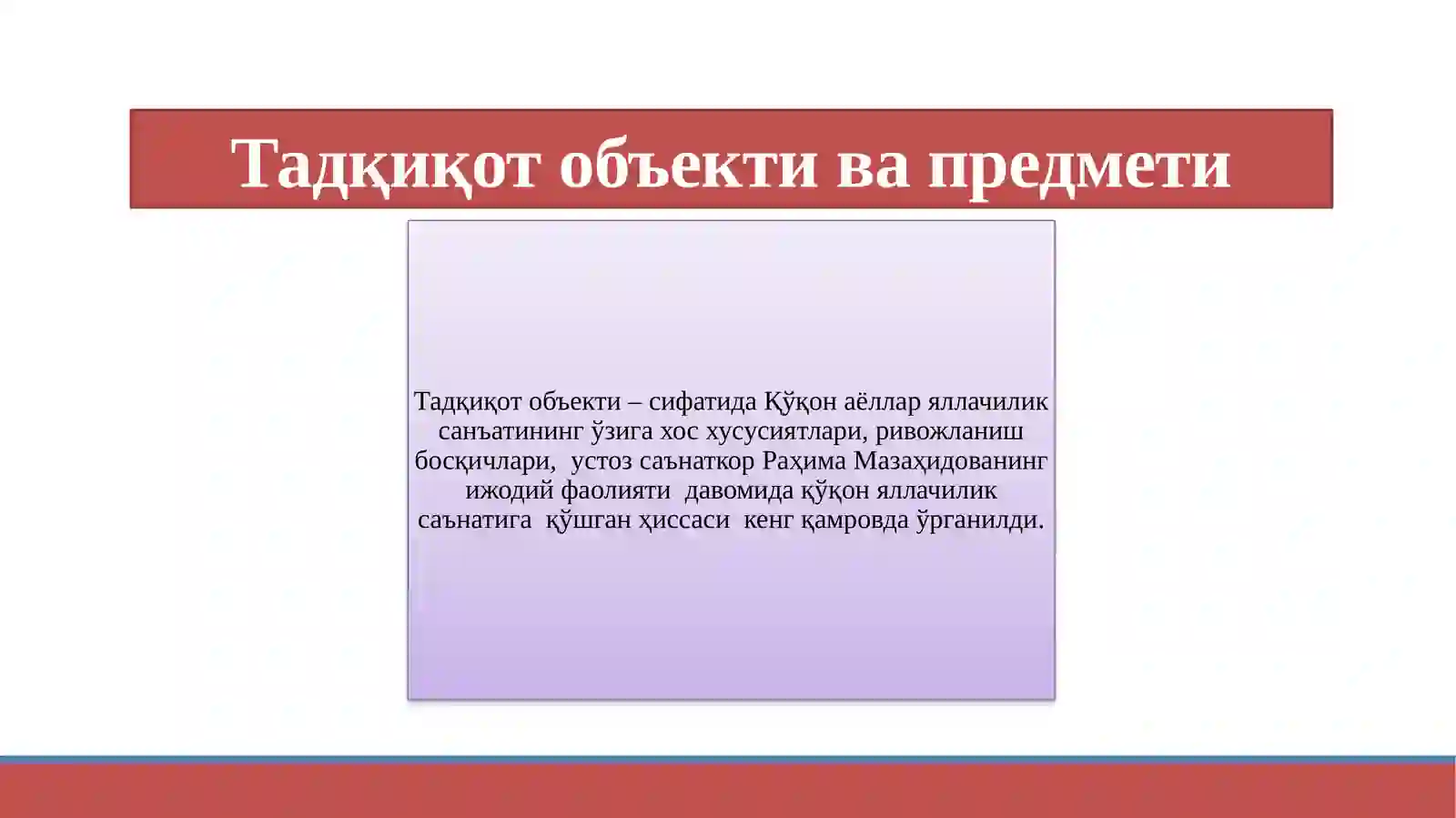 Тадқиқот объекти ва предмети

Тадқиқот объекти – сифатида Қўқон аёллар яллачилик санъатининг ўзига хос хусусиятлари, ривожланиш босқичлари, устоз саънаткор Раҳима Мазаҳидованинг ижодий фаолияти давомида қўқон яллачилик саънатига қўшган ҳиссаси кенг қамровда ўрганилди.